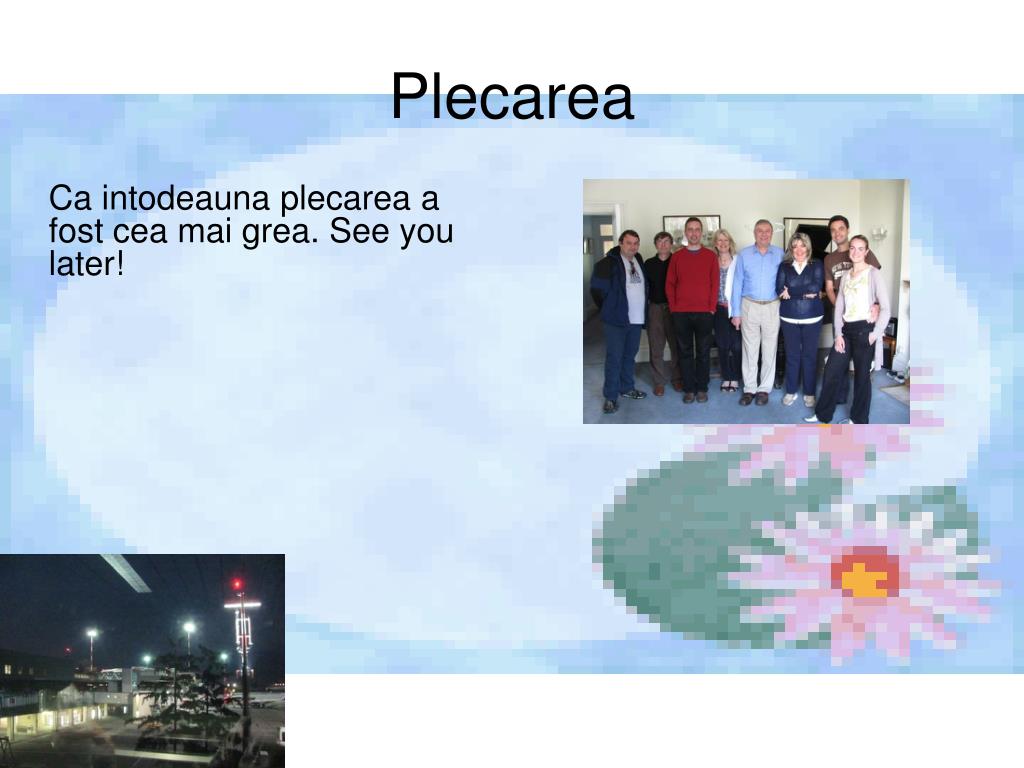 Plecarea

Ca intodeauna plecarea a fost cea mai grea. See you later!